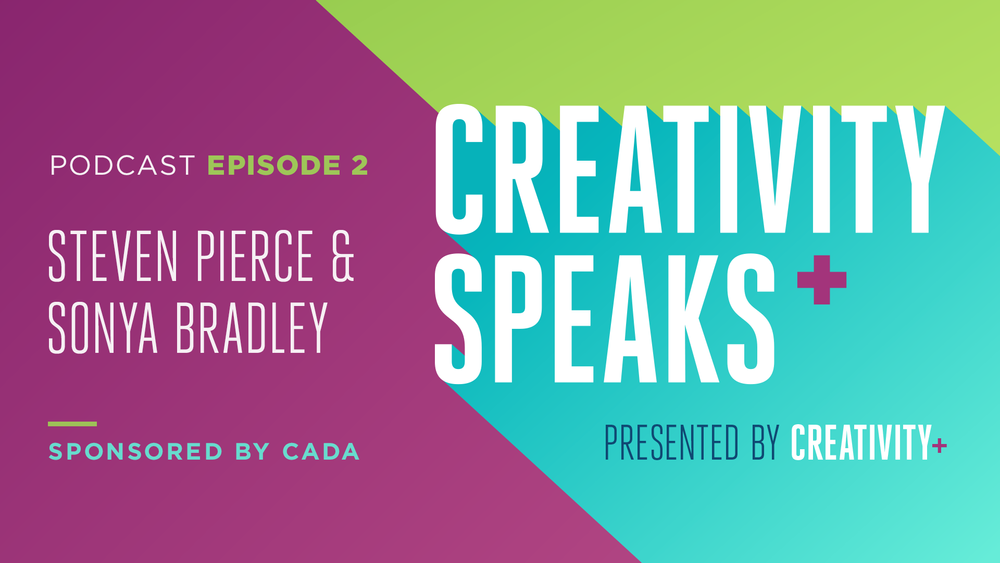 PODCAST EPISODE 2

STEVEN PIERCE & SONYA BRADLEY

SPONSORED BY CADA

CREATIVITY SPEAKS+

PRESENTED BY CREATIVITY+